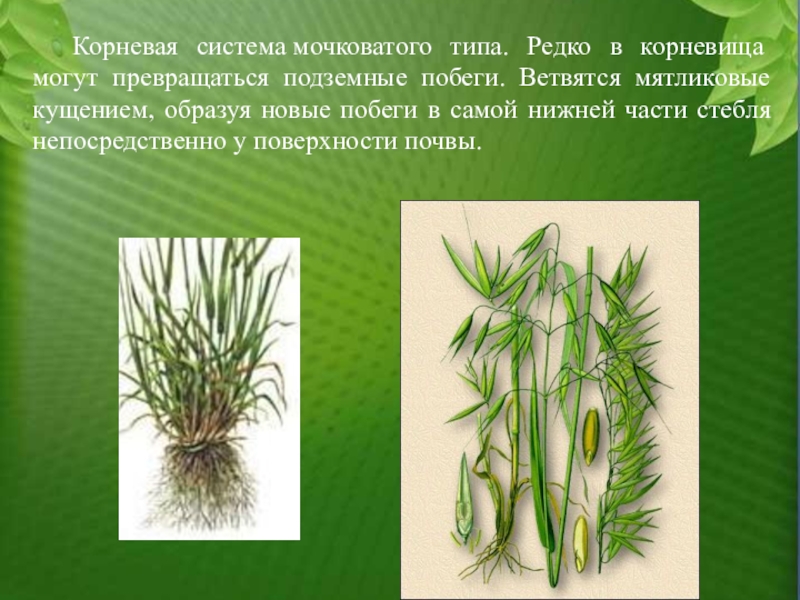 Корневая система мочковатого типа. Редко в корневища могут превращаться подземные побеги. Ветвятся мятликовые кущением, образуя новые побеги в самой нижней части стебля непосредственно у поверхности почвы.